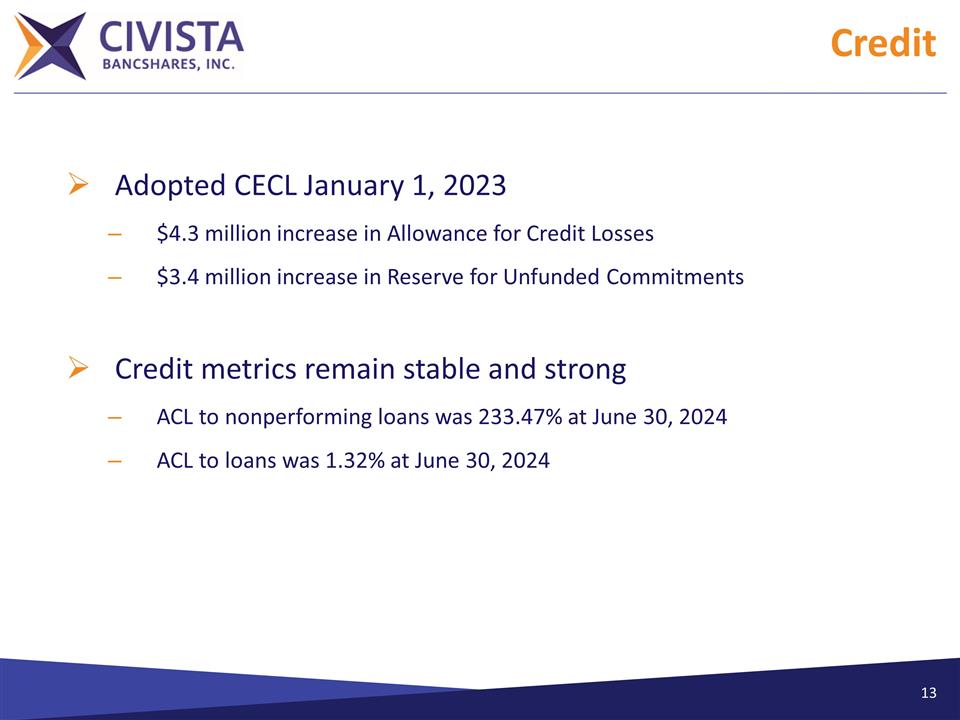 CIVISTA
BANCSHARES, INC.

Credit

➢ Adopted CECL January 1, 2023

– \$4.3 million increase in Allowance for Credit Losses

– \$3.4 million increase in Reserve for Unfunded Commitments

➢ Credit metrics remain stable and strong

– ACL to nonperforming loans was 233.47% at June 30, 2024

– ACL to loans was 1.32% at June 30, 2024

13